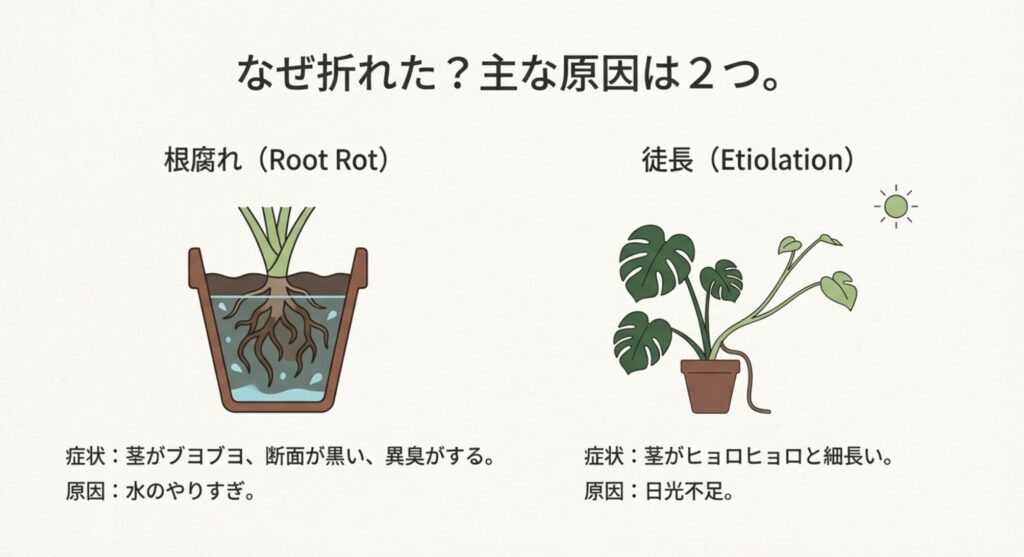 なぜ折れた？主な原因は２つ。

根腐れ（Root Rot）

症状：茎がブヨブヨ、断面が黒い、異臭がする。
原因：水のやりすぎ。

徒長（Etiolation）

症状：茎がヒョロヒョロと細長い。
原因：日光不足。